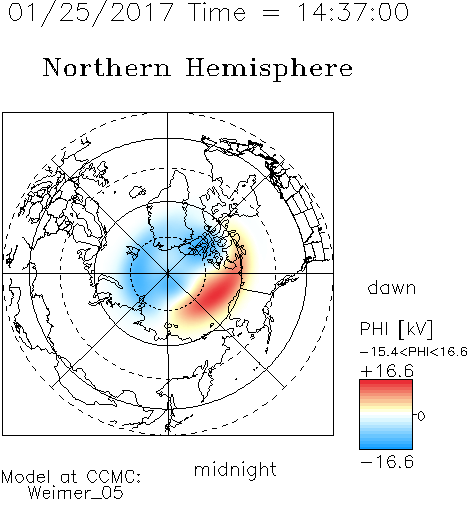 01/25/2017 Time = 14:37:00

Northern Hemisphere

dawn

PHI [kV]
−15.4<PHI<16.6
+16.6
0
−16.6

midnight

Model at CCMC:
Weimer_05